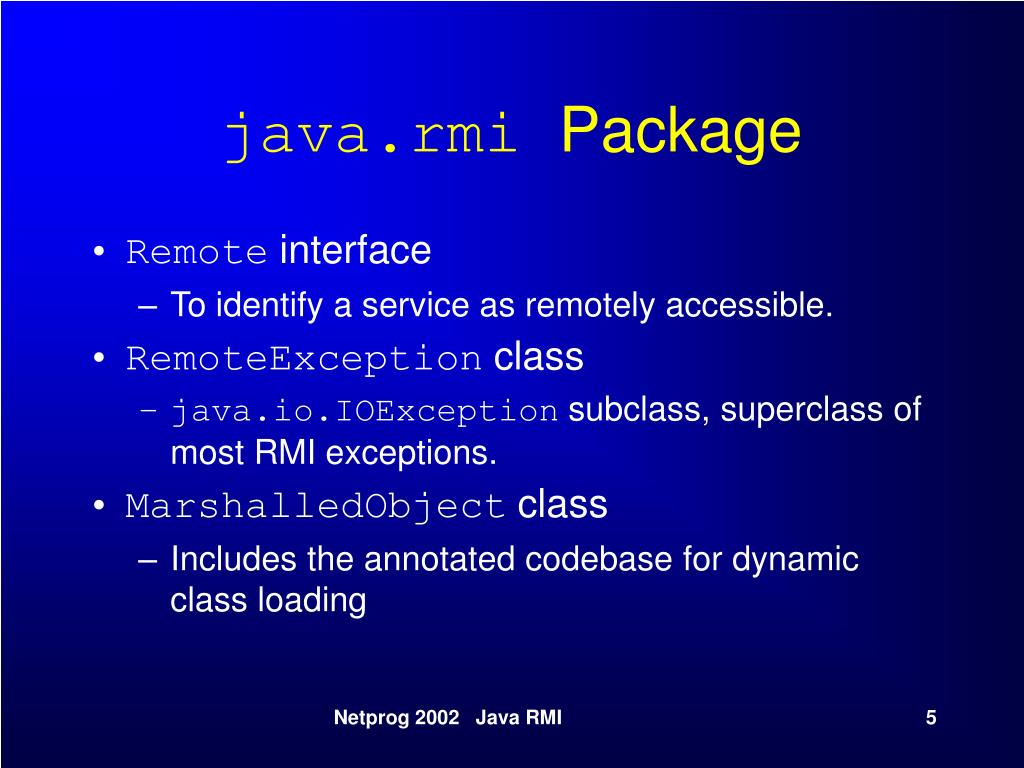 java.rmi Package

• Remote interface
– To identify a service as remotely accessible.
• RemoteException class
– java.io.IOException subclass, superclass of most RMI exceptions.
• MarshalledObject class
– Includes the annotated codebase for dynamic class loading

Netprog 2002 Java RMI

5